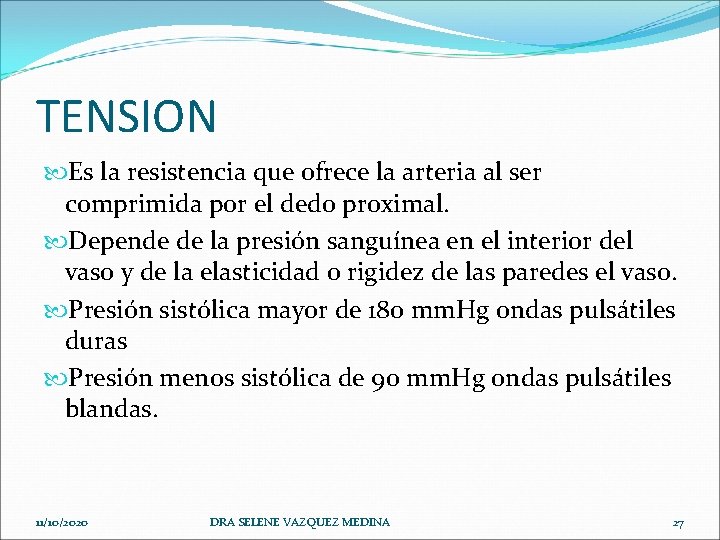 TENSION

Es la resistencia que ofrece la arteria al ser comprimida por el dedo proximal.

Depende de la presión sanguínea en el interior del vaso y de la elasticidad o rigidez de las paredes el vaso.

Presión sistólica mayor de 180 mmHg ondas pulsátiles duras

Presión menos sistólica de 90 mmHg ondas pulsátiles blandas.

11/10/2020 DRA SELENE VAZQUEZ MEDINA 27